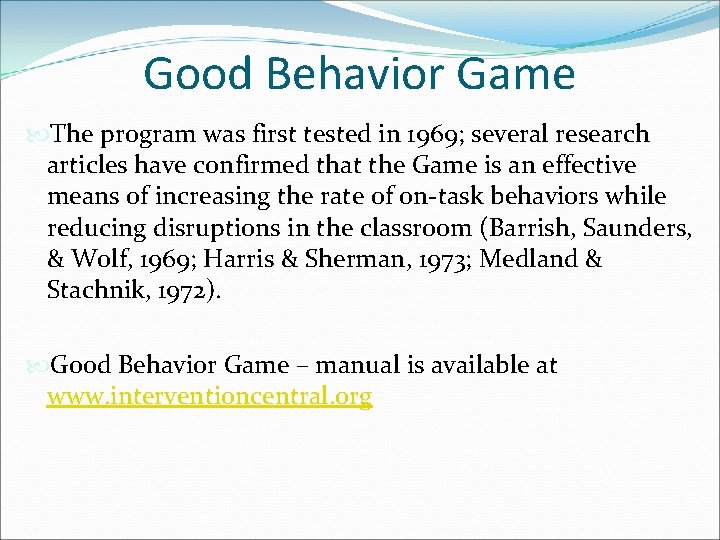 Good Behavior Game

The program was first tested in 1969; several research articles have confirmed that the Game is an effective means of increasing the rate of on-task behaviors while reducing disruptions in the classroom (Barrish, Saunders, & Wolf, 1969; Harris & Sherman, 1973; Medland & Stachnik, 1972).

Good Behavior Game – manual is available at www.interventioncentral.org